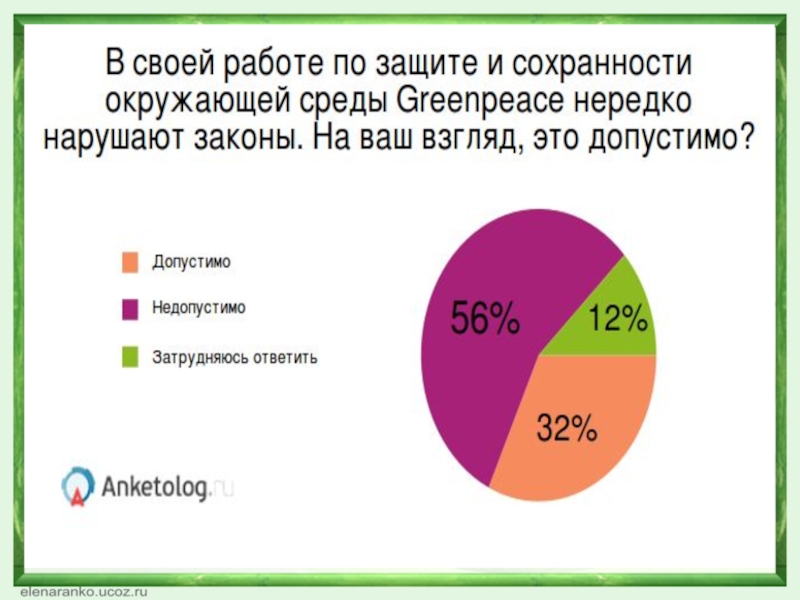 В своей работе по защите и сохранности окружающей среды Greenpeace нередко нарушают законы. На ваш взгляд, это допустимо?

Допустимо

Недопустимо

Затрудняюсь ответить

56%

12%

32%

Anketolog.ru

elenaranko.ucoz.ru